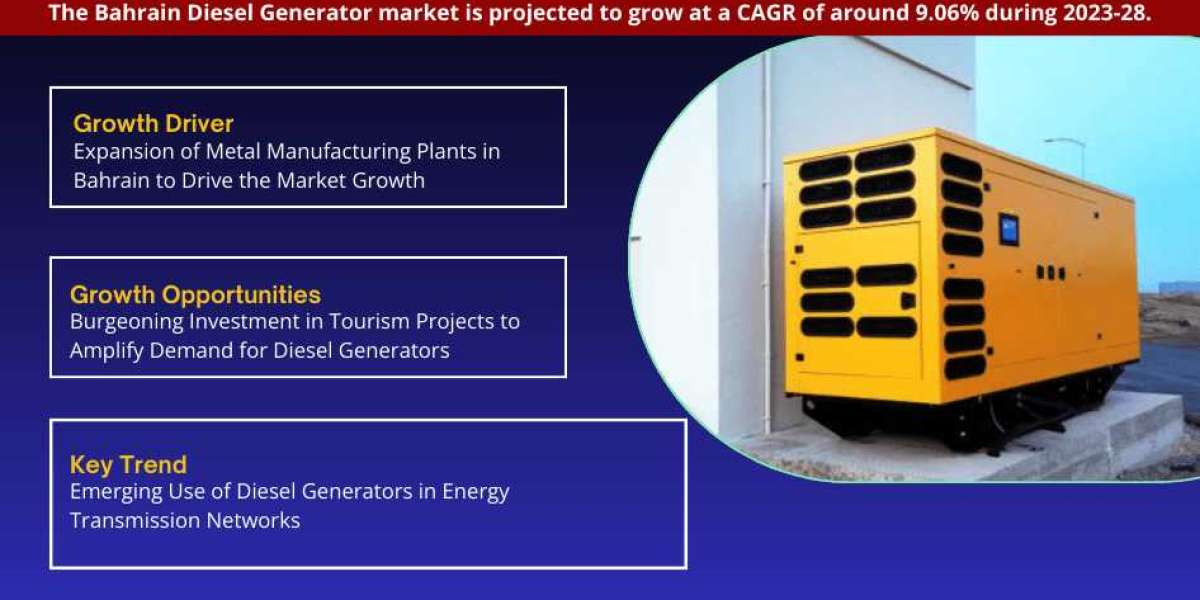 The Bahrain Diesel Generator market is projected to grow at a CAGR of around 9.06% during 2023-28.

Growth Driver
Expansion of Metal Manufacturing Plants in Bahrain to Drive the Market Growth

Growth Opportunities
Burgeoning Investment in Tourism Projects to Amplify Demand for Diesel Generators

Key Trend
Emerging Use of Diesel Generators in Energy Transmission Networks